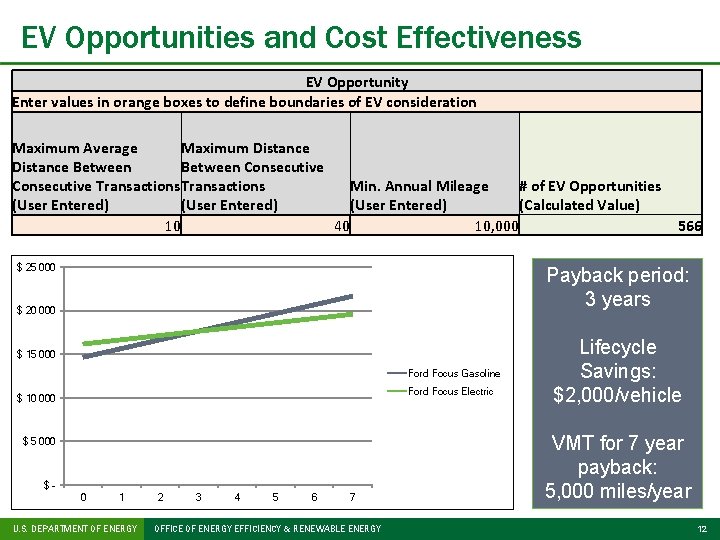 EV Opportunities and Cost Effectiveness

EV Opportunity

Enter values in orange boxes to define boundaries of EV consideration

| Maximum Average Distance Between Consecutive Transactions (User Entered) | Maximum Distance Between Consecutive Transactions (User Entered) | Min. Annual Mileage (User Entered) | # of EV Opportunities (Calculated Value) |
|---|---|---|---|
| 10 | 40 | 10,000 | 566 |

$ 25 000
$ 20 000
$ 15 000
$ 10 000
$ 5 000
$ -
0 1 2 3 4 5 6 7

Ford Focus Gasoline
Ford Focus Electric

Payback period: 3 years

Lifecycle Savings: $2,000/vehicle

VMT for 7 year payback: 5,000 miles/year

U.S. DEPARTMENT OF ENERGY OFFICE OF ENERGY EFFICIENCY & RENEWABLE ENERGY 12